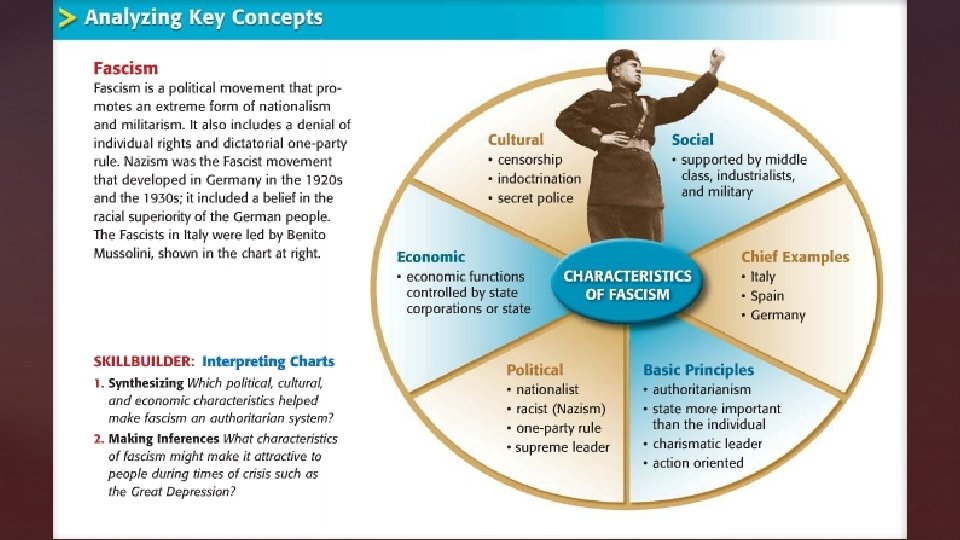 Analyzing Key Concepts

Fascism
Fascism is a political movement that promotes an extreme form of nationalism and militarism. It also includes a denial of individual rights and dictatorial one-party rule. Nazism was the Fascist movement that developed in Germany in the 1920s and the 1930s; it included a belief in the racial superiority of the German people. The Fascists in Italy were led by Benito Mussolini, shown in the chart at right.

SKILLBUILDER: Interpreting Charts
1. Synthesizing Which political, cultural, and economic characteristics helped make fascism an authoritarian system?
2. Making Inferences What characteristics of fascism might make it attractive to people during times of crisis such as the Great Depression?

CHARACTERISTICS OF FASCISM

Cultural
• censorship
• indoctrination
• secret police

Social
• supported by middle class, industrialists, and military

Chief Examples
• Italy
• Spain
• Germany

Basic Principles
• authoritarianism
• state more important than the individual
• charismatic leader
• action oriented

Political
• nationalist
• racist (Nazism)
• one-party rule
• supreme leader

Economic
• economic functions controlled by state corporations or state